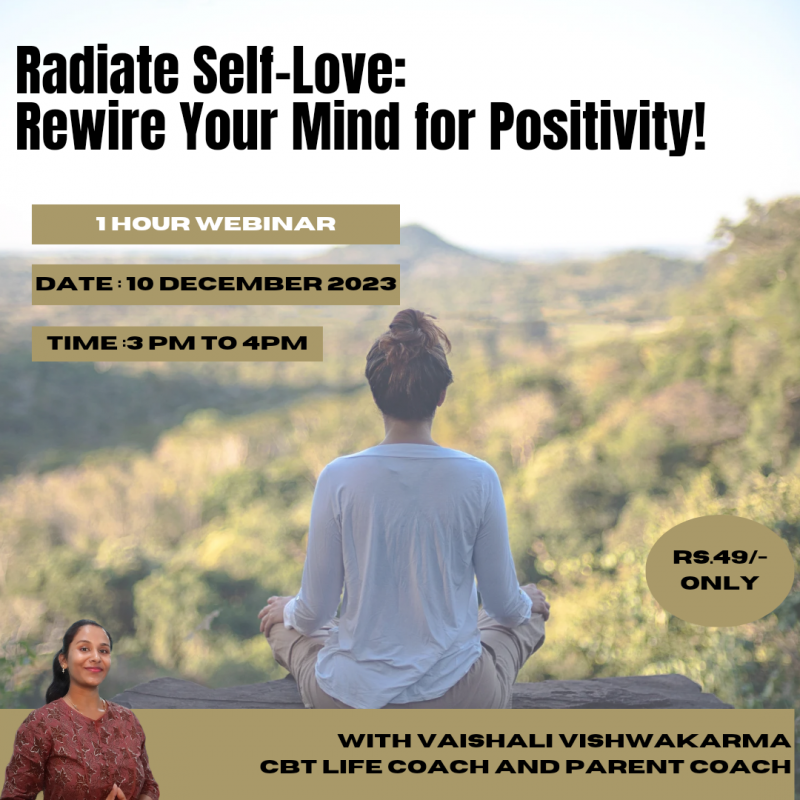 Radiate Self-Love:
Rewire Your Mind for Positivity!

1 HOUR WEBINAR

DATE : 10 DECEMBER 2023

TIME :3 PM TO 4PM

RS.49/- ONLY

WITH VAISHALI VISHWAKARMA
CBT LIFE COACH AND PARENT COACH